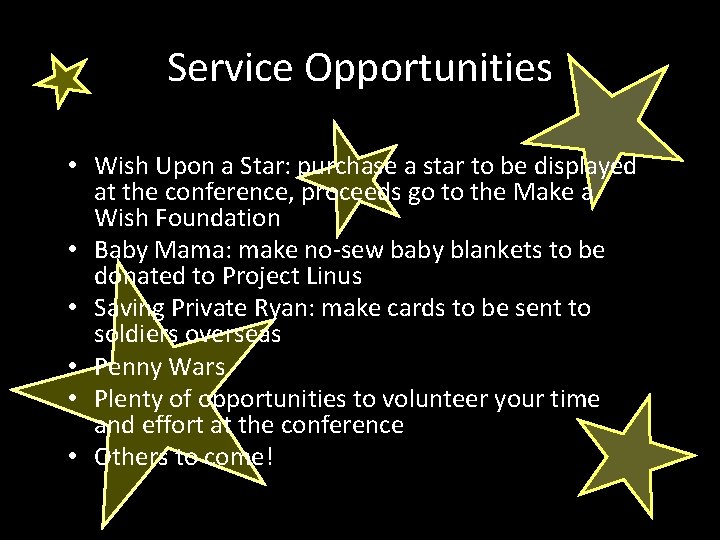 Service Opportunities

• Wish Upon a Star: purchase a star to be displayed at the conference, proceeds go to the Make a Wish Foundation
• Baby Mama: make no-sew baby blankets to be donated to Project Linus
• Saving Private Ryan: make cards to be sent to soldiers overseas
• Penny Wars
• Plenty of opportunities to volunteer your time and effort at the conference
• Others to come!